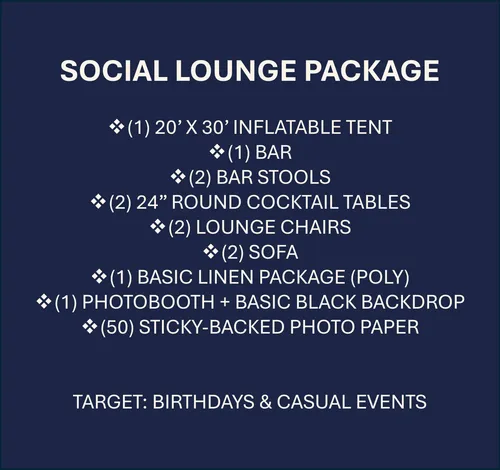 SOCIAL LOUNGE PACKAGE

❖(1) 20’ X 30’ INFLATABLE TENT
❖(1) BAR
❖(2) BAR STOOLS
❖(2) 24” ROUND COCKTAIL TABLES
❖(2) LOUNGE CHAIRS
❖(2) SOFA
❖(1) BASIC LINEN PACKAGE (POLY)
❖(1) PHOTOBOOTH + BASIC BLACK BACKDROP
❖(50) STICKY-BACKED PHOTO PAPER

TARGET: BIRTHDAYS & CASUAL EVENTS